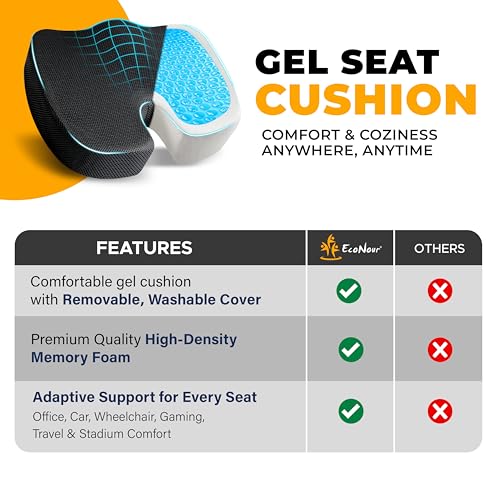 GEL SEAT
CUSHION

COMFORT & COZINESS
ANYWHERE, ANYTIME

| FEATURES | EcoNour | OTHERS |
|---|---|---|
| Comfortable gel cushion with Removable, Washable Cover | ✓ | ✗ |
| Premium Quality High-Density Memory Foam | ✓ | ✗ |
| Adaptive Support for Every Seat Office, Car, Wheelchair, Gaming, Travel & Stadium Comfort | ✓ | ✗ |